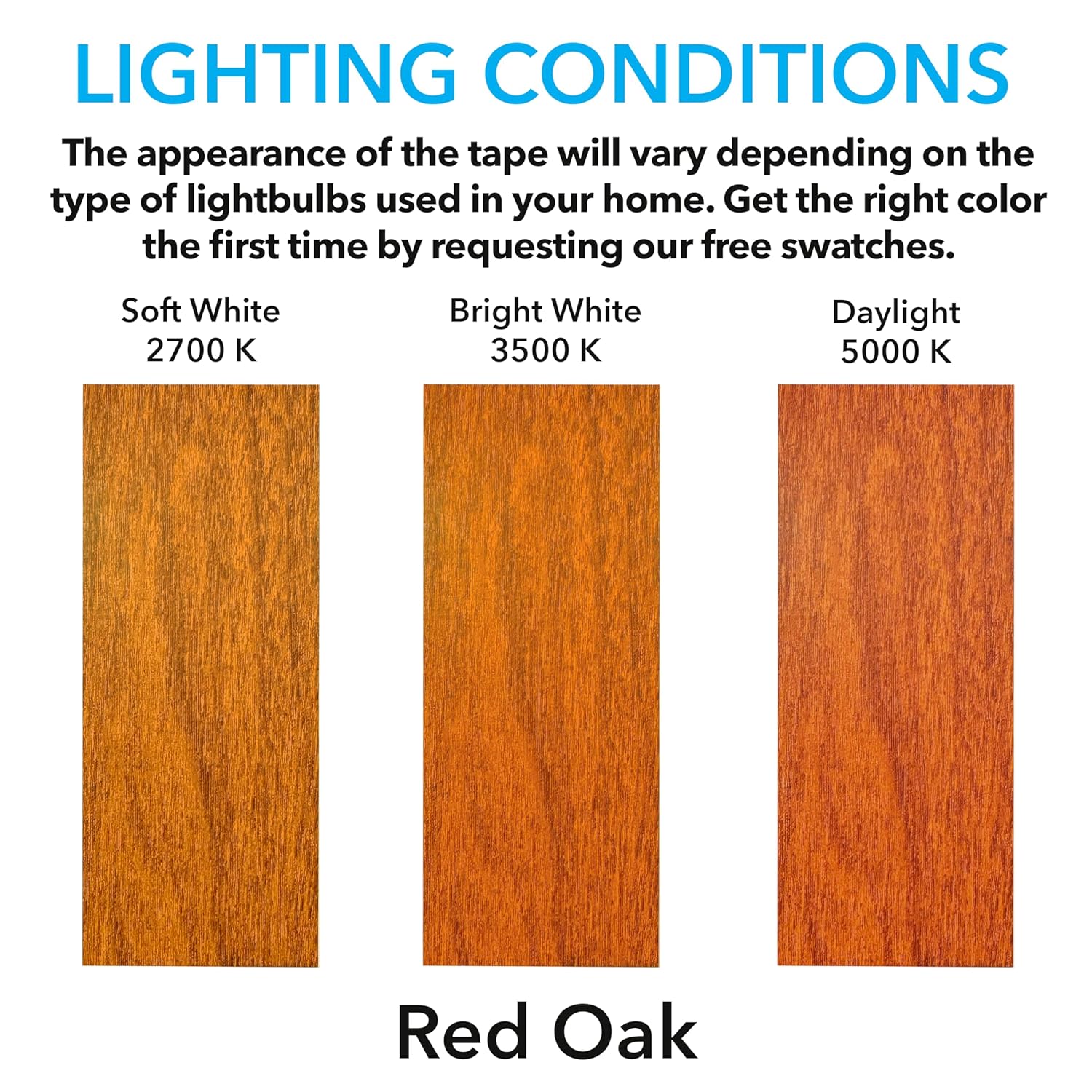 LIGHTING CONDITIONS

The appearance of the tape will vary depending on the type of lightbulbs used in your home. Get the right color the first time by requesting our free swatches.

Soft White
2700 K

Bright White
3500 K

Daylight
5000 K

Red Oak